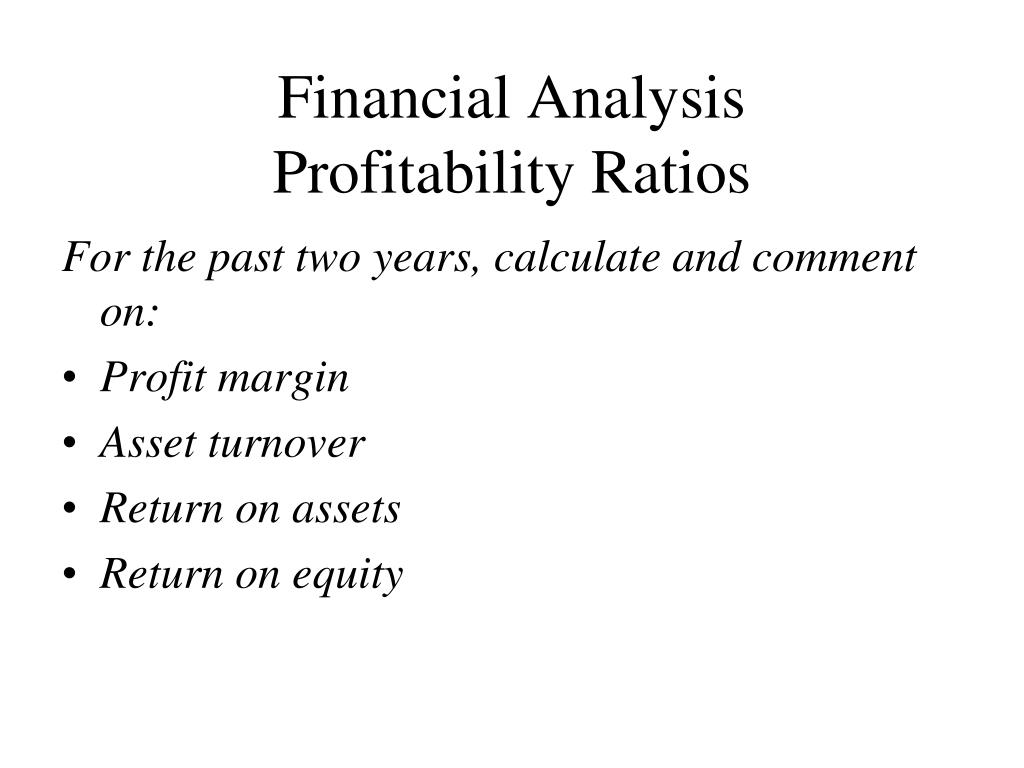 Financial Analysis
Profitability Ratios

For the past two years, calculate and comment on:

• Profit margin
• Asset turnover
• Return on assets
• Return on equity